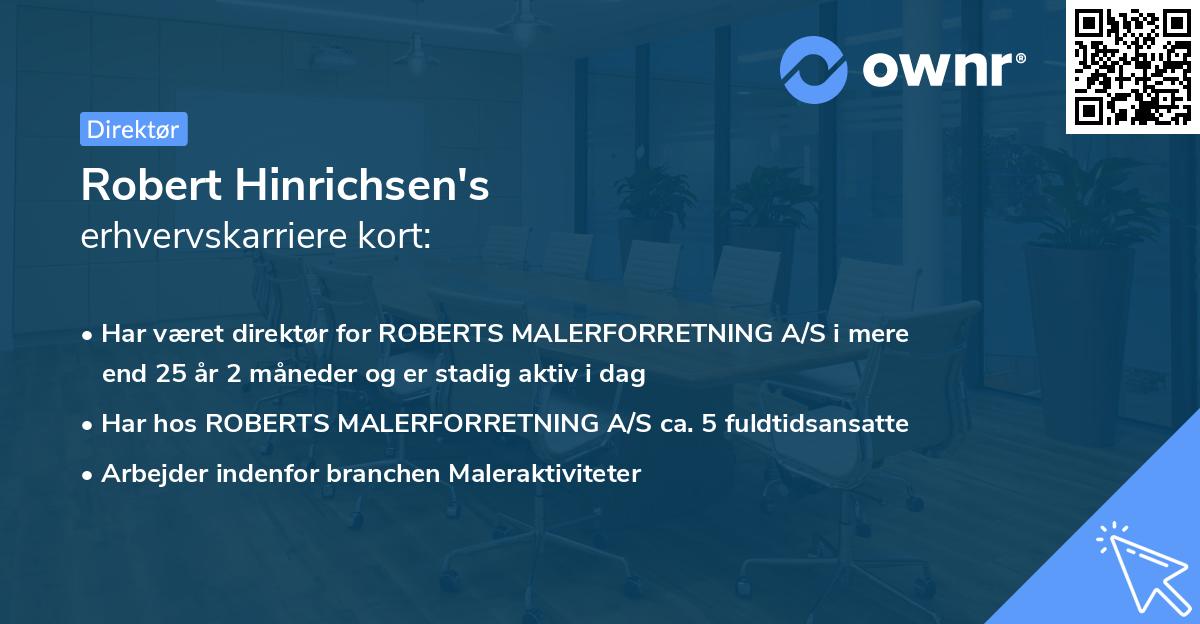 ownr®

Direktør

Robert Hinrichsen's erhvervskarriere kort:

• Har været direktør for ROBERTS MALERFORRETNING A/S i mere end 25 år 2 måneder og er stadig aktiv i dag

• Har hos ROBERTS MALERFORRETNING A/S ca. 5 fuldtidsansatte

• Arbejder indenfor branchen Maleraktiviteter